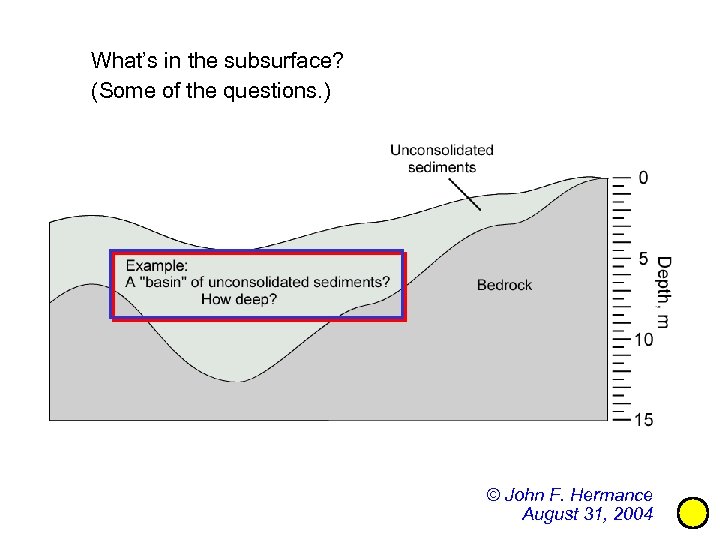 What's in the subsurface?
(Some of the questions.)

Unconsolidated sediments

Example:
A "basin" of unconsolidated sediments?
How deep?

Bedrock

0
5
10
15
Depth, m

© John F. Hermance
August 31, 2004